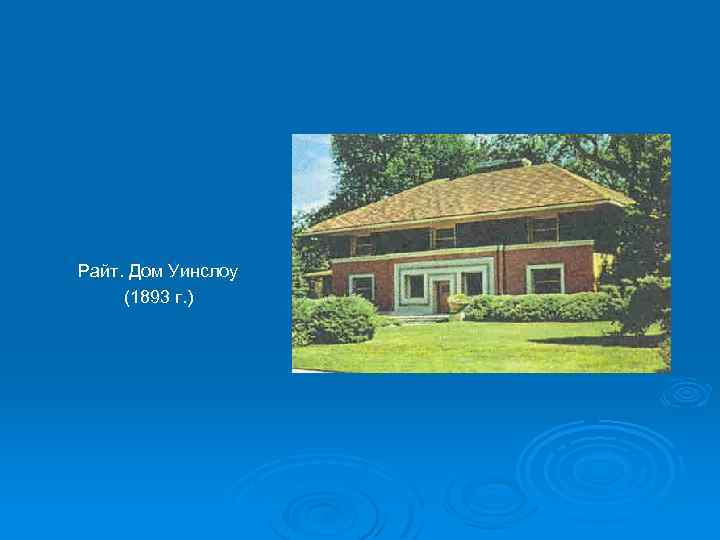 Райт. Дом Уинслоу
(1893 г.)